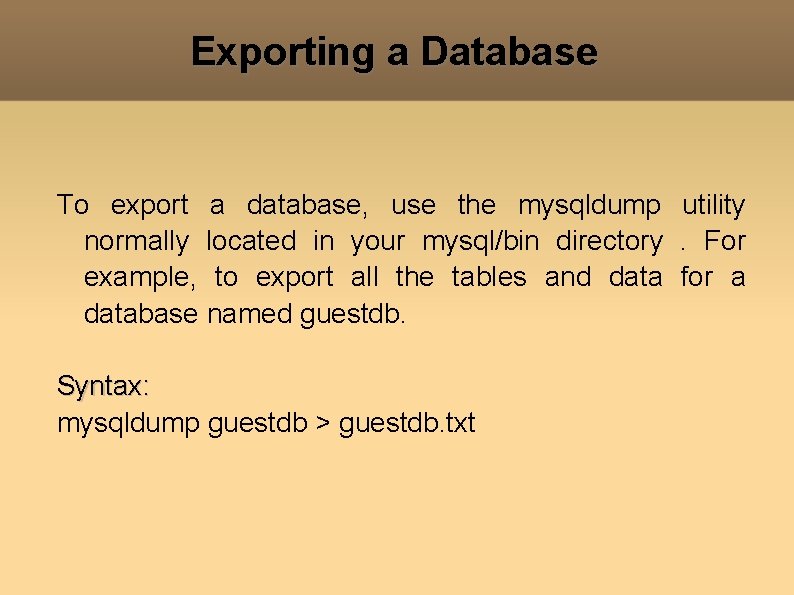 Exporting a Database

To export a database, use the mysqldump utility normally located in your mysql/bin directory . For example, to export all the tables and data for a database named guestdb.

Syntax:
mysqldump guestdb > guestdb.txt